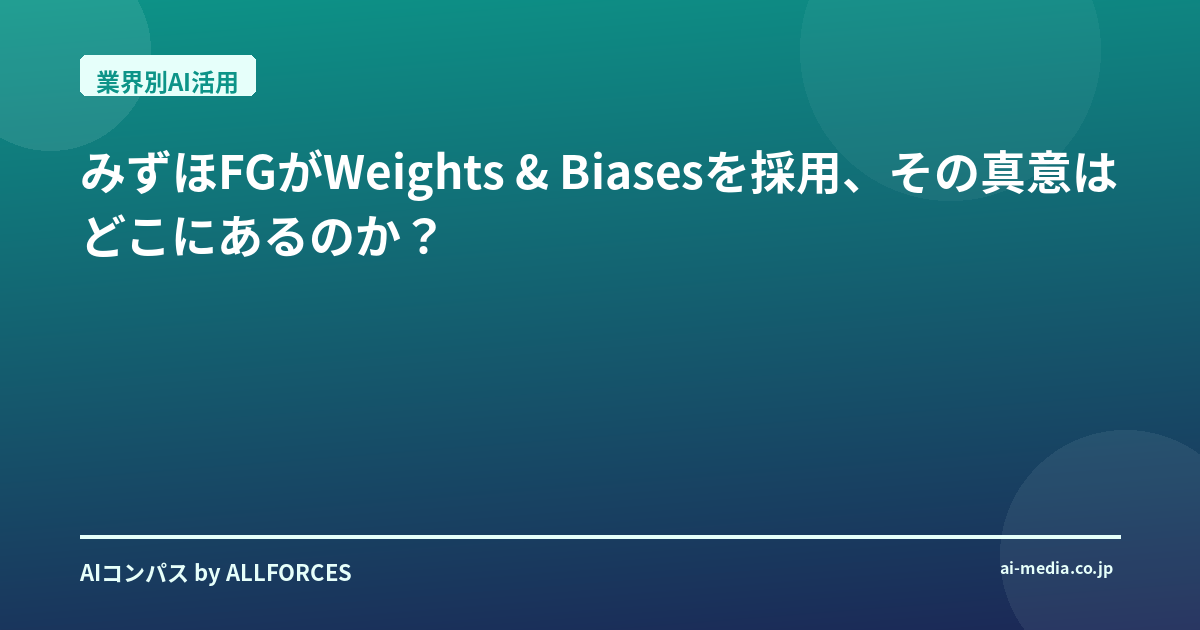 業界別AI活用

みずほFGがWeights & Biasesを採用、その真意はどこにあるのか？

AIコンパス by ALLFORCES

ai-media.co.jp